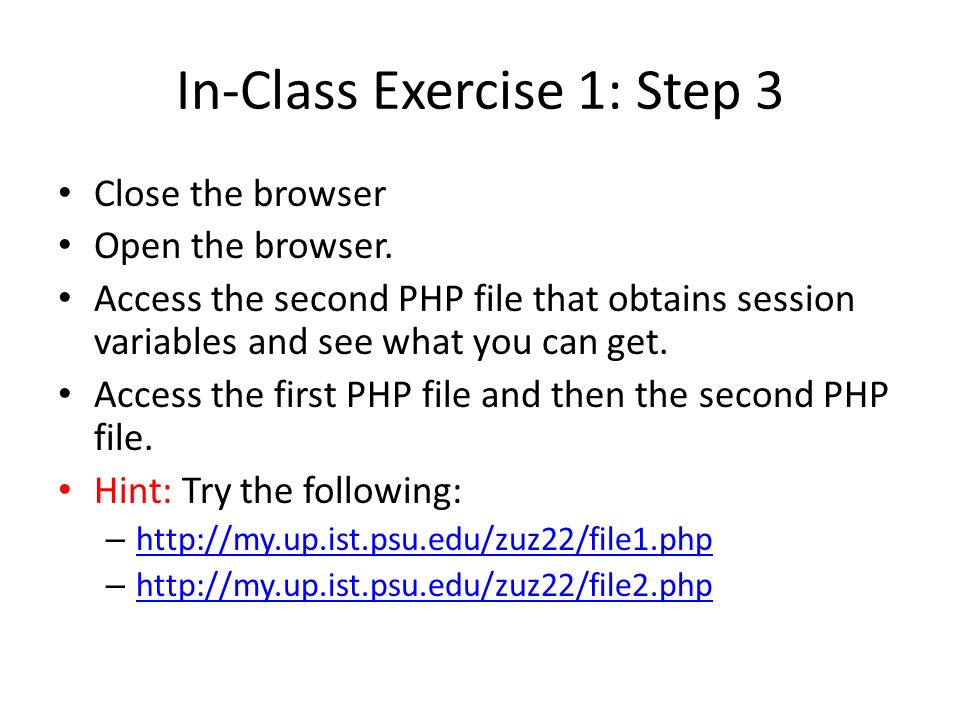 In-Class Exercise 1: Step 3

• Close the browser
• Open the browser.
• Access the second PHP file that obtains session variables and see what you can get.
• Access the first PHP file and then the second PHP file.
• Hint: Try the following:
  – http://my.up.ist.psu.edu/zuz22/file1.php
  – http://my.up.ist.psu.edu/zuz22/file2.php